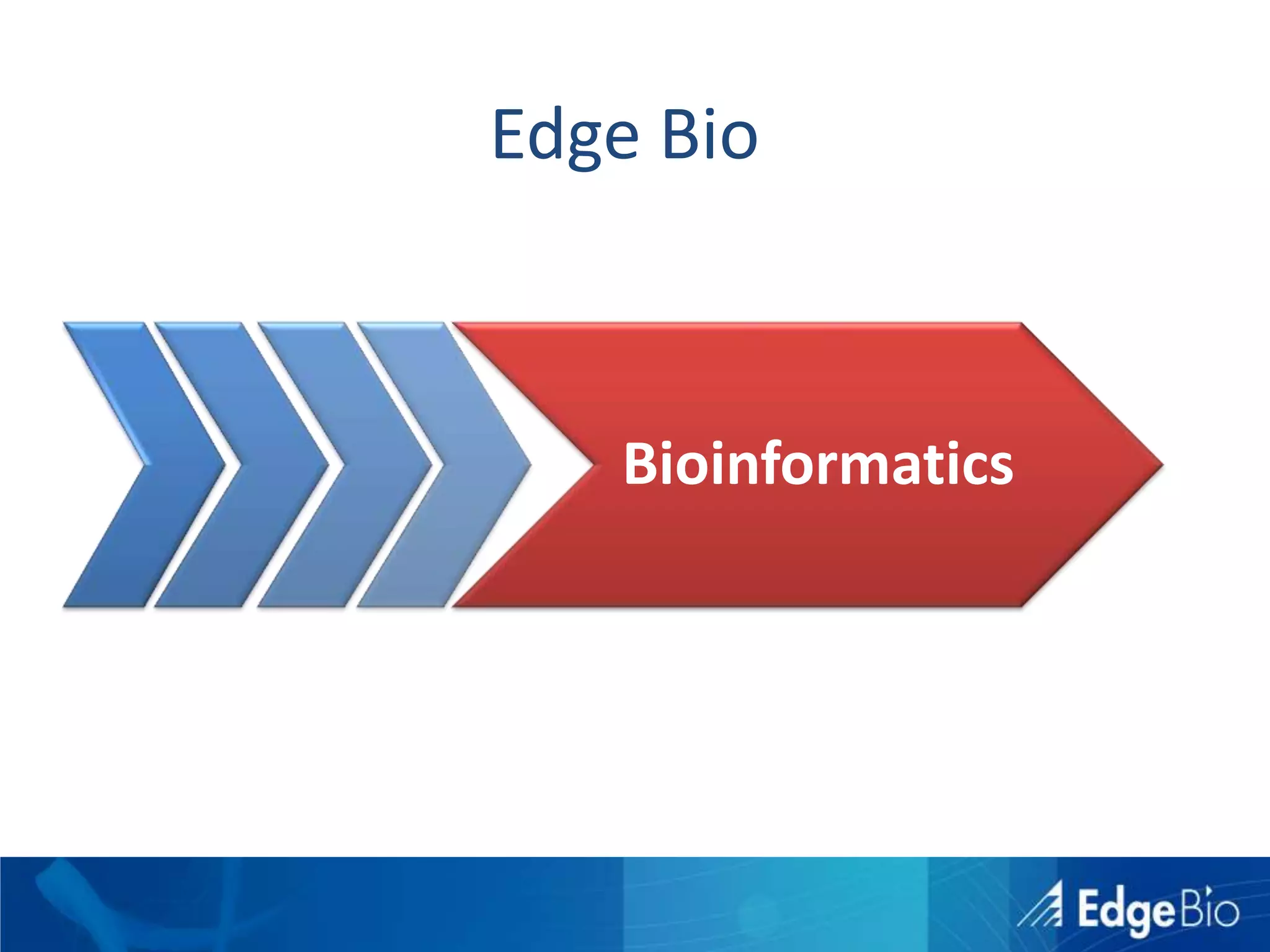 Edge Bio

Bioinformatics

EdgeBio